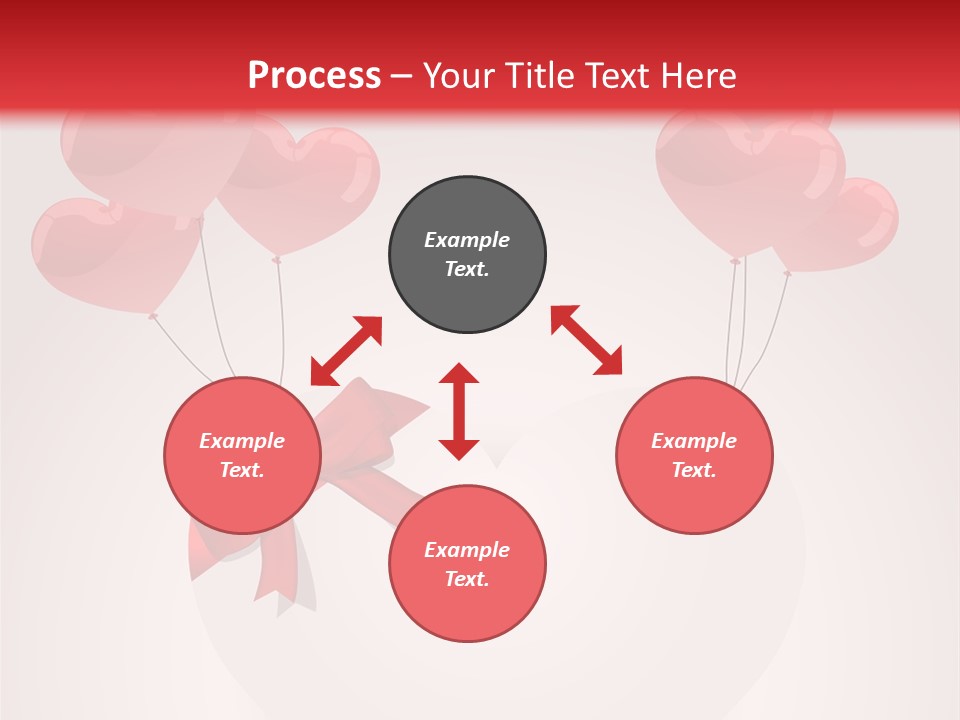 Process – Your Title Text Here

Example Text.

Example Text.

Example Text.

Example Text.